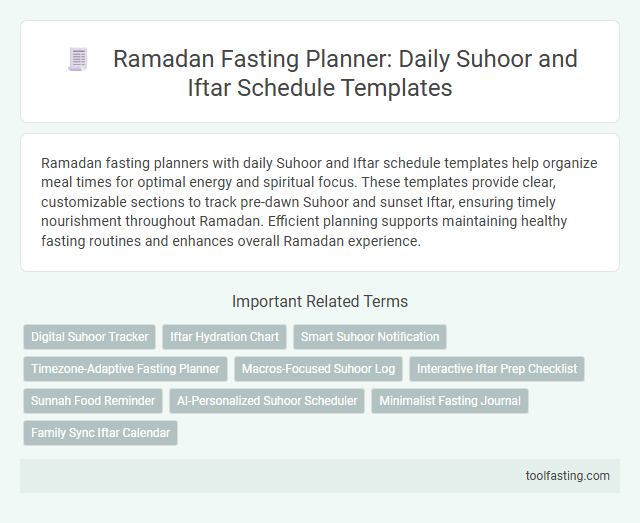 Ramadan Fasting Planner: Daily Suhoor and Iftar Schedule Templates

Ramadan fasting planners with daily Suhoor and Iftar schedule templates help organize meal times for optimal energy and spiritual focus. These templates provide clear, customizable sections to track pre-dawn Suhoor and sunset Iftar, ensuring timely nourishment throughout Ramadan. Efficient planning supports maintaining healthy fasting routines and enhances overall Ramadan experience.

Important Related Terms

Digital Suhoor Tracker
Iftar Hydration Chart
Smart Suhoor Notification
Timezone-Adaptive Fasting Planner
Macros-Focused Suhoor Log
Interactive Iftar Prep Checklist
Sunnah Food Reminder
AI-Personalized Suhoor Scheduler
Minimalist Fasting Journal
Family Sync Iftar Calendar

toolfasting.com